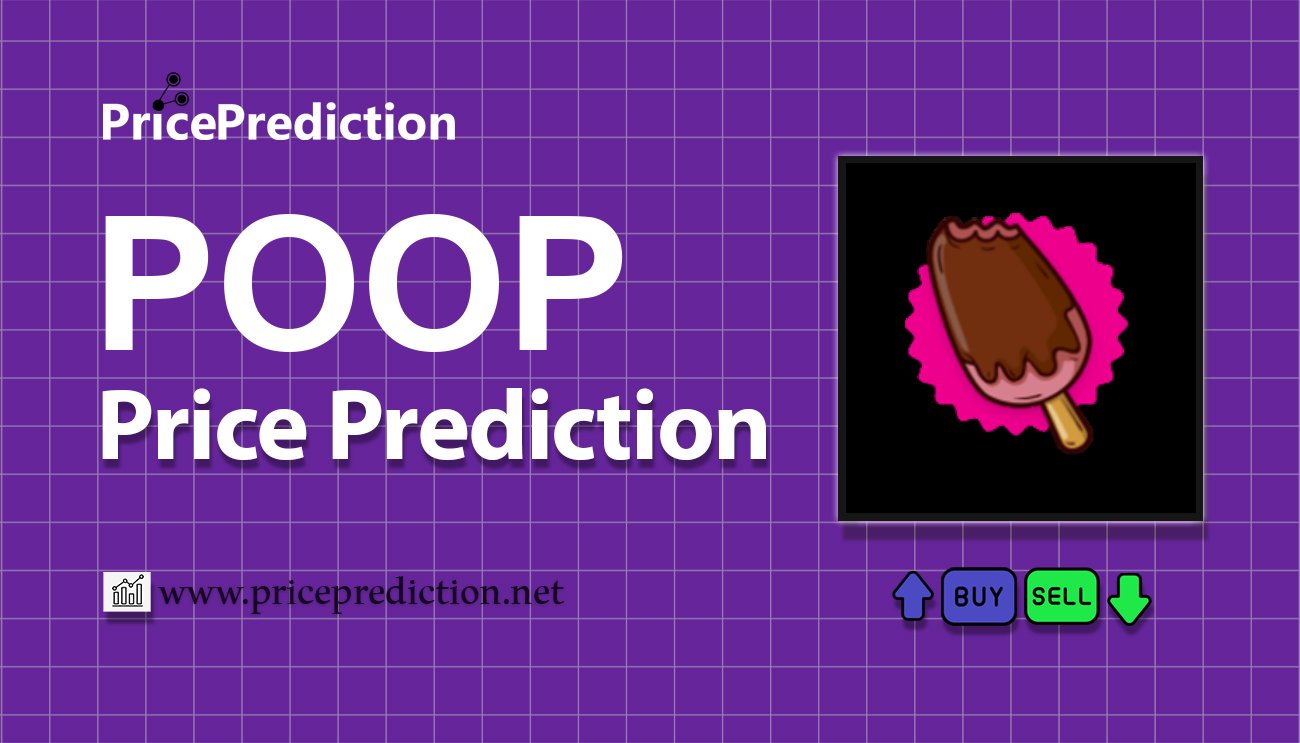 PricePrediction

POOP
Price Prediction

www.priceprediction.net

BUY SELL